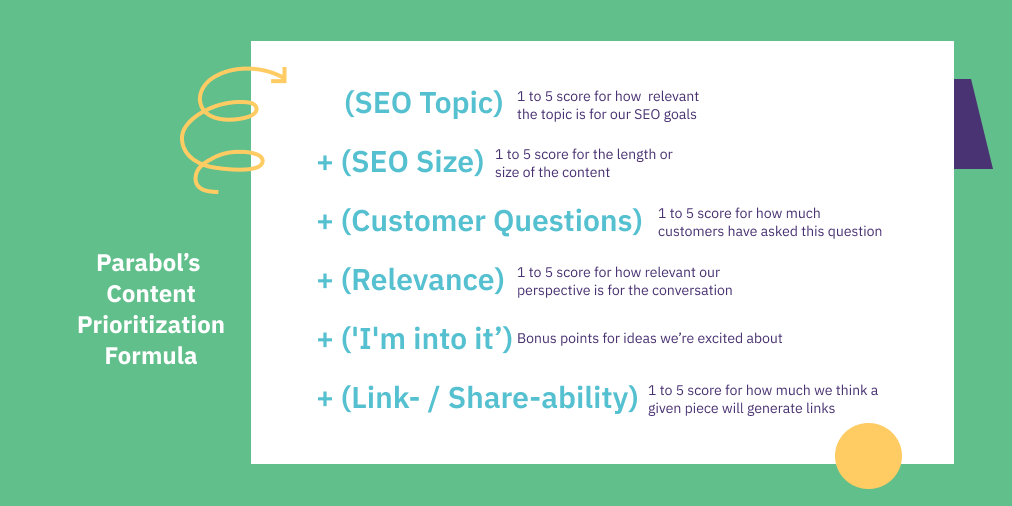 Parabol's Content Prioritization Formula

(SEO Topic) 1 to 5 score for how relevant the topic is for our SEO goals

+ (SEO Size) 1 to 5 score for the length or size of the content

+ (Customer Questions) 1 to 5 score for how much customers have asked this question

+ (Relevance) 1 to 5 score for how relevant our perspective is for the conversation

+ ('I'm into it') Bonus points for ideas we're excited about

+ (Link- / Share-ability) 1 to 5 score for how much we think a given piece will generate links